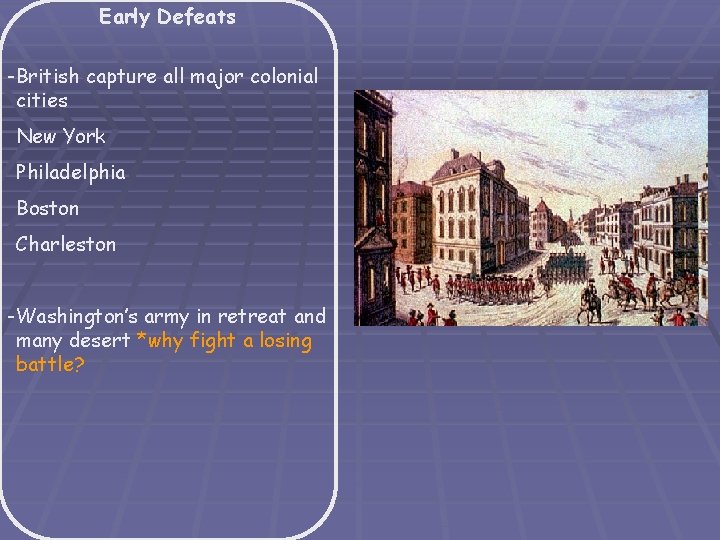 Early Defeats

-British capture all major colonial cities

New York

Philadelphia

Boston

Charleston

-Washington's army in retreat and many desert *why fight a losing battle?